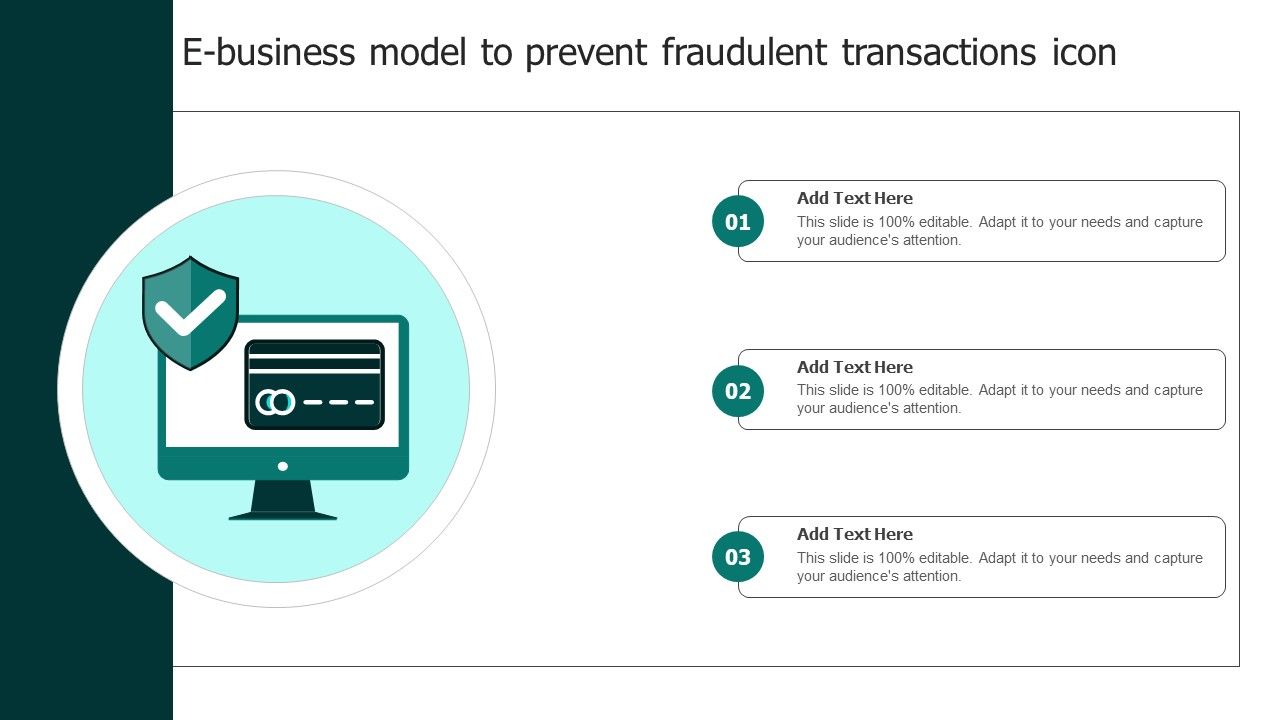 E-business model to prevent fraudulent transactions icon

01

Add Text Here

This slide is 100% editable. Adapt it to your needs and capture your audience's attention.

02

Add Text Here

This slide is 100% editable. Adapt it to your needs and capture your audience's attention.

03

Add Text Here

This slide is 100% editable. Adapt it to your needs and capture your audience's attention.